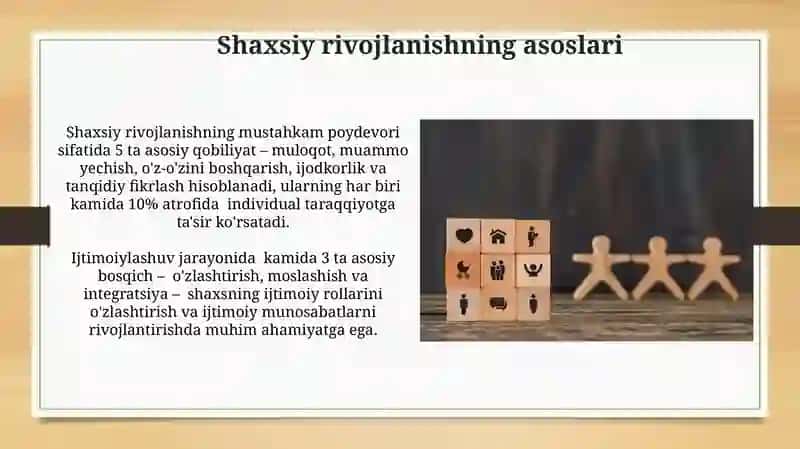 Shaxsiy rivojlanishning asoslari

Shaxsiy rivojlanishning mustahkam poydevori sifatida 5 ta asosiy qobiliyat – muloqot, muammo yechish, o'z-o'zini boshqarish, ijodkorlik va tanqidiy fikrlash hisoblanadi, ularning har biri kamida 10% atrofida individual taraqqiyotga ta'sir ko'rsatadi.

Ijtimoiylashuv jarayonida kamida 3 ta asosiy bosqich – o'zlashtirish, moslashish va integratsiya – shaxsning ijtimoiy rollarini o'zlashtirish va ijtimoiy munosabatlarni rivojlantirishda muhim ahamiyatga ega.